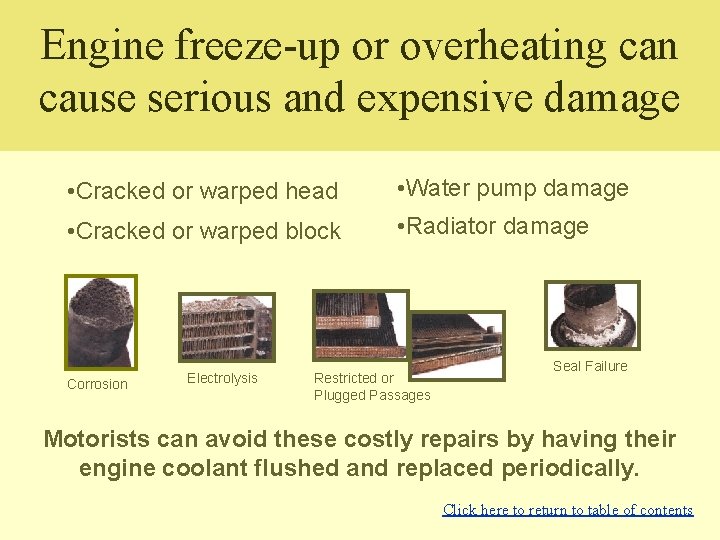 Engine freeze-up or overheating can cause serious and expensive damage

•Cracked or warped head

•Cracked or warped block

•Water pump damage

•Radiator damage

Corrosion

Electrolysis

Restricted or Plugged Passages

Seal Failure

Motorists can avoid these costly repairs by having their engine coolant flushed and replaced periodically.

Click here to return to table of contents